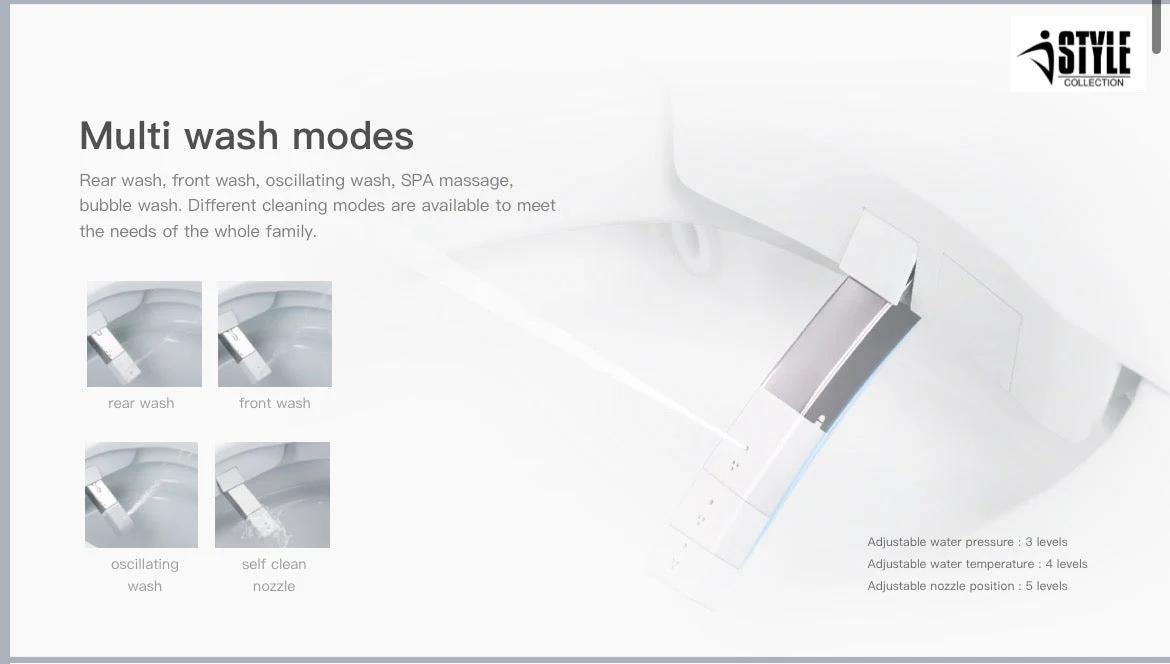 STYLE
COLLECTION

Multi wash modes

Rear wash, front wash, oscillating wash, SPA massage, bubble wash. Different cleaning modes are available to meet the needs of the whole family.

rear wash

front wash

oscillating wash

self clean nozzle

Adjustable water pressure : 3 levels
Adjustable water temperature : 4 levels
Adjustable nozzle position : 5 levels